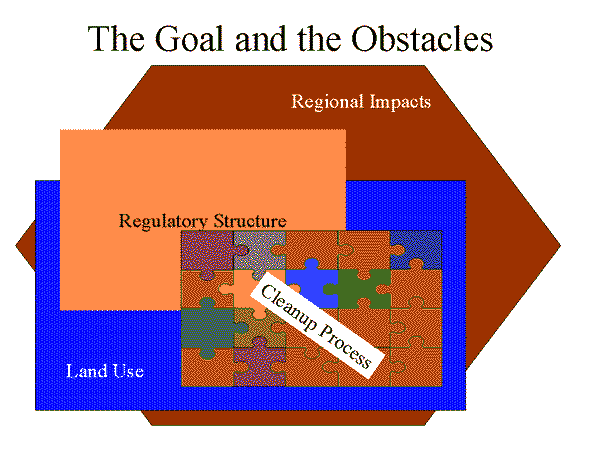 The Goal and the Obstacles

Regional Impacts

Regulatory Structure

Cleanup Process

Land Use